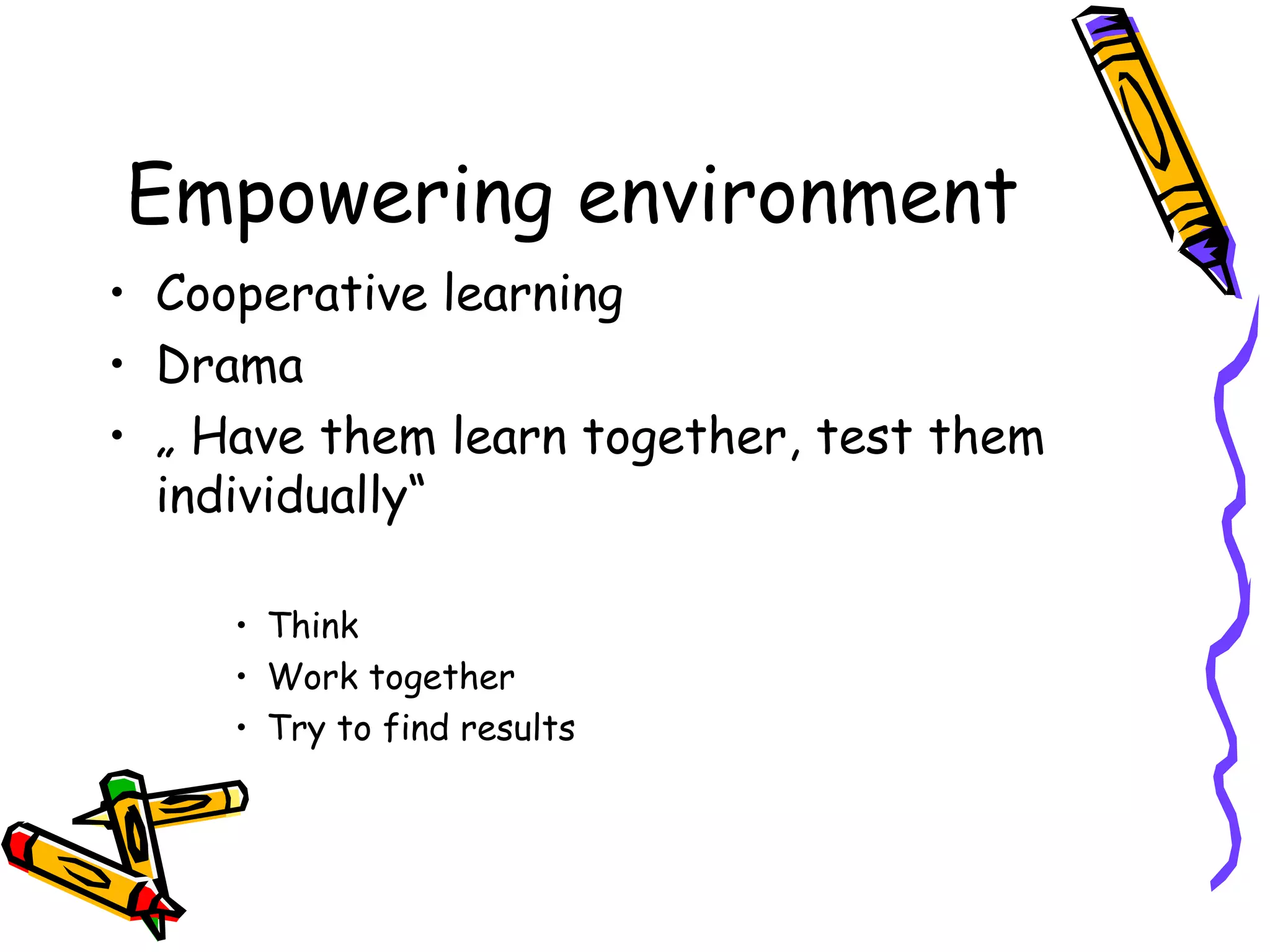 Empowering environment

• Cooperative learning
• Drama
• „ Have them learn together, test them individually“

• Think
• Work together
• Try to find results